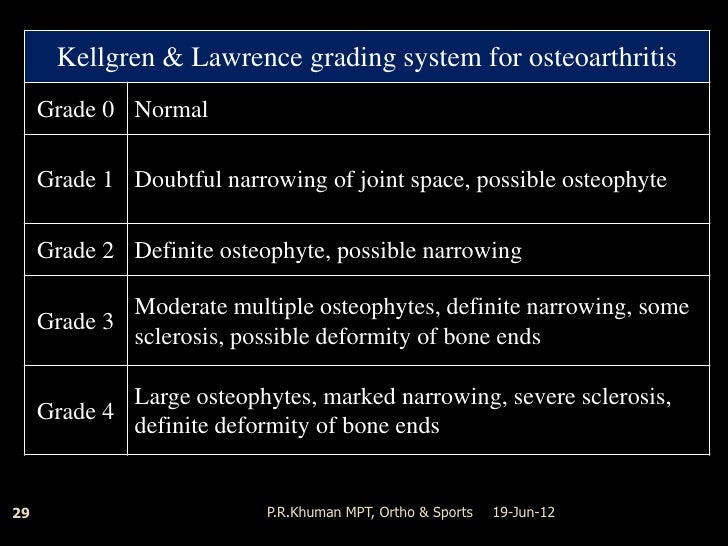 | Kellgren & Lawrence grading system for osteoarthritis | |
|---|---|
| Grade 0 | Normal |
| Grade 1 | Doubtful narrowing of joint space, possible osteophyte |
| Grade 2 | Definite osteophyte, possible narrowing |
| Grade 3 | Moderate multiple osteophytes, definite narrowing, some sclerosis, possible deformity of bone ends |
| Grade 4 | Large osteophytes, marked narrowing, severe sclerosis, definite deformity of bone ends |

29 P.R.Khuman MPT, Ortho & Sports 19-Jun-12